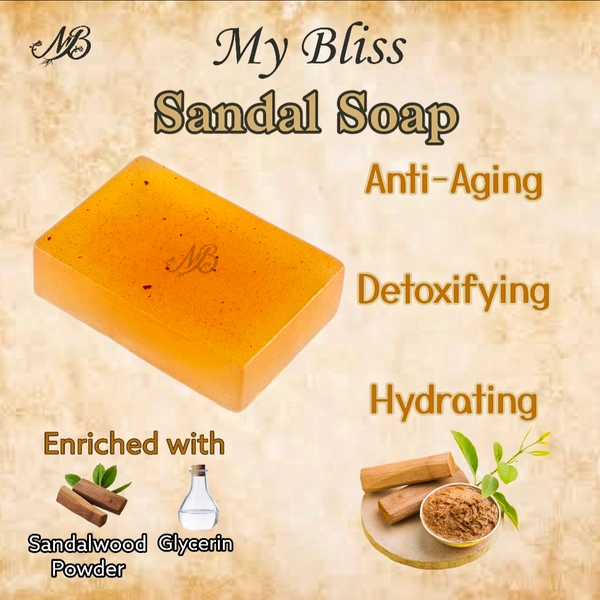 MB

My Bliss

Sandal Soap

MB

Anti-Aging

Detoxifying

Hydrating

Enriched with

Sandalwood Powder

Glycerin